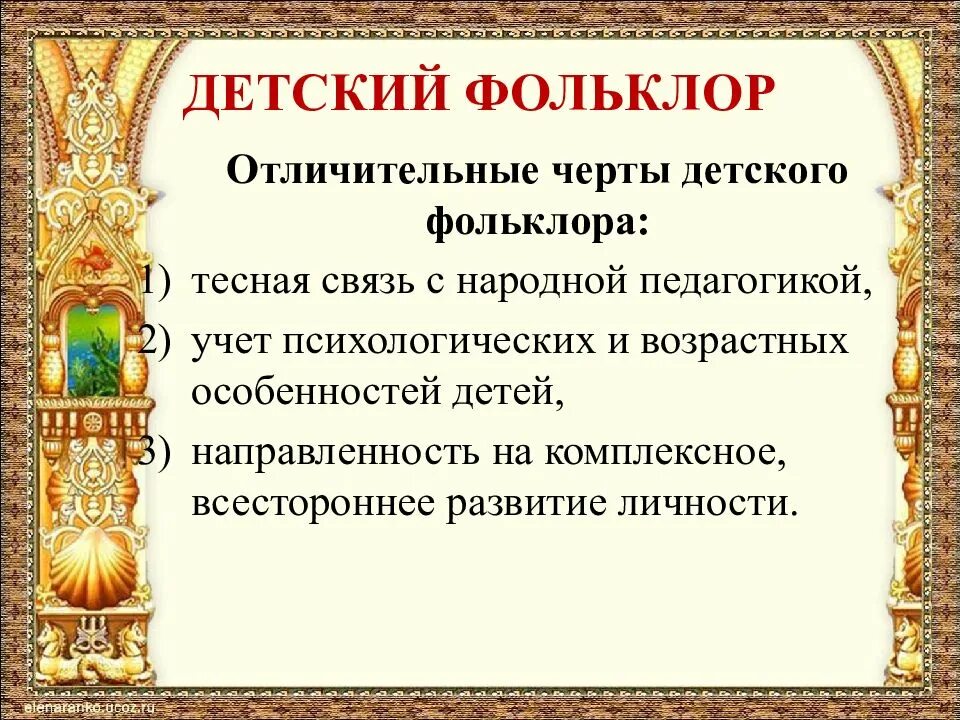 ДЕТСКИЙ ФОЛЬКЛОР

Отличительные черты детского фольклора:

1) тесная связь с народной педагогикой,
2) учет психологических и возрастных особенностей детей,
3) направленность на комплексное, всестороннее развитие личности.

elenaranko.ucoz.ru